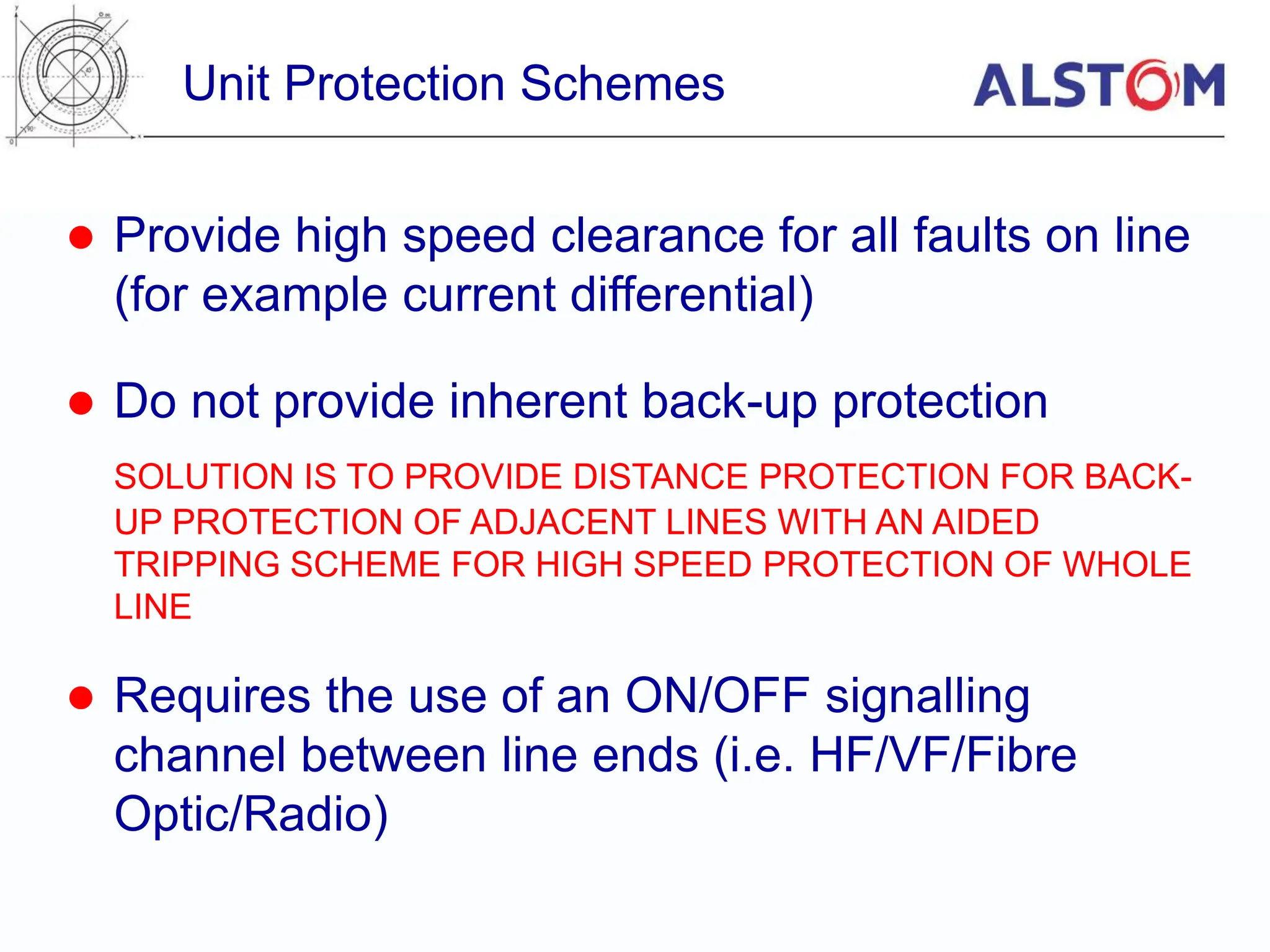 Unit Protection Schemes

ALSTOM

● Provide high speed clearance for all faults on line (for example current differential)

● Do not provide inherent back-up protection

SOLUTION IS TO PROVIDE DISTANCE PROTECTION FOR BACK-UP PROTECTION OF ADJACENT LINES WITH AN AIDED TRIPPING SCHEME FOR HIGH SPEED PROTECTION OF WHOLE LINE

● Requires the use of an ON/OFF signalling channel between line ends (i.e. HF/VF/Fibre Optic/Radio)